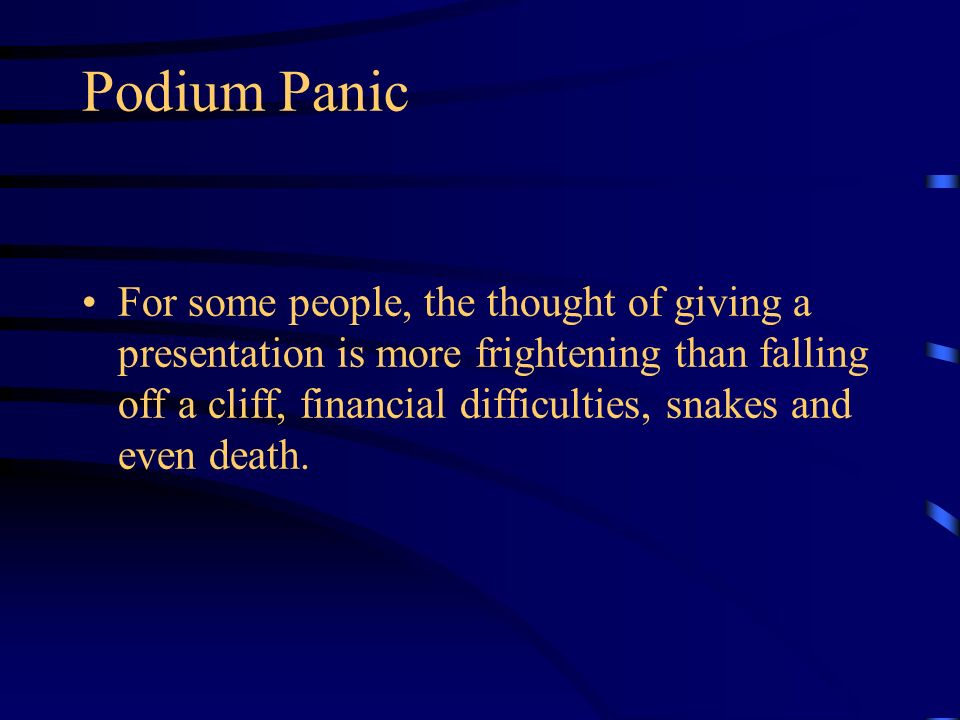 Podium Panic

• For some people, the thought of giving a presentation is more frightening than falling off a cliff, financial difficulties, snakes and even death.